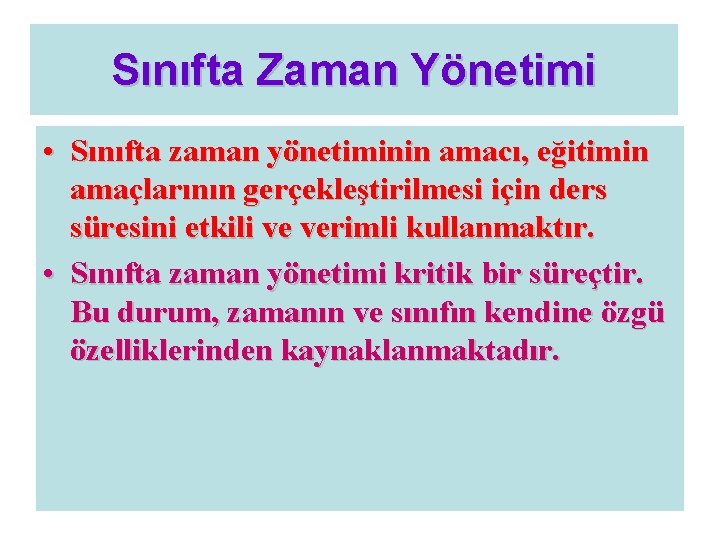 Sınıfta Zaman Yönetimi

• Sınıfta zaman yönetiminin amacı, eğitimin amaçlarının gerçekleştirilmesi için ders süresini etkili ve verimli kullanmaktır.

• Sınıfta zaman yönetimi kritik bir süreçtir. Bu durum, zamanın ve sınıfın kendine özgü özelliklerinden kaynaklanmaktadır.